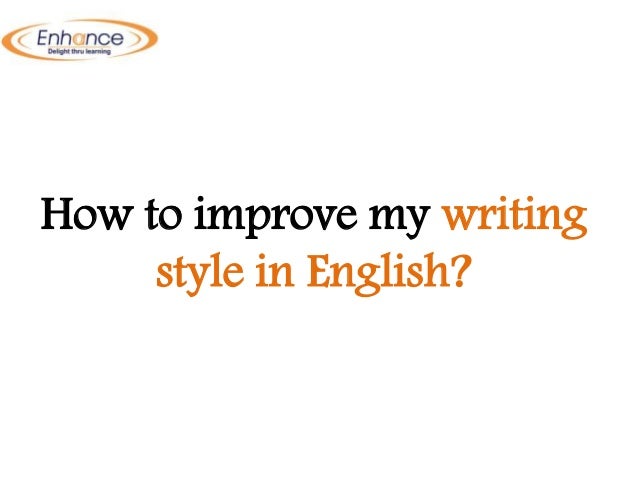 Enhance
Delight thru learning

How to improve my writing style in English?